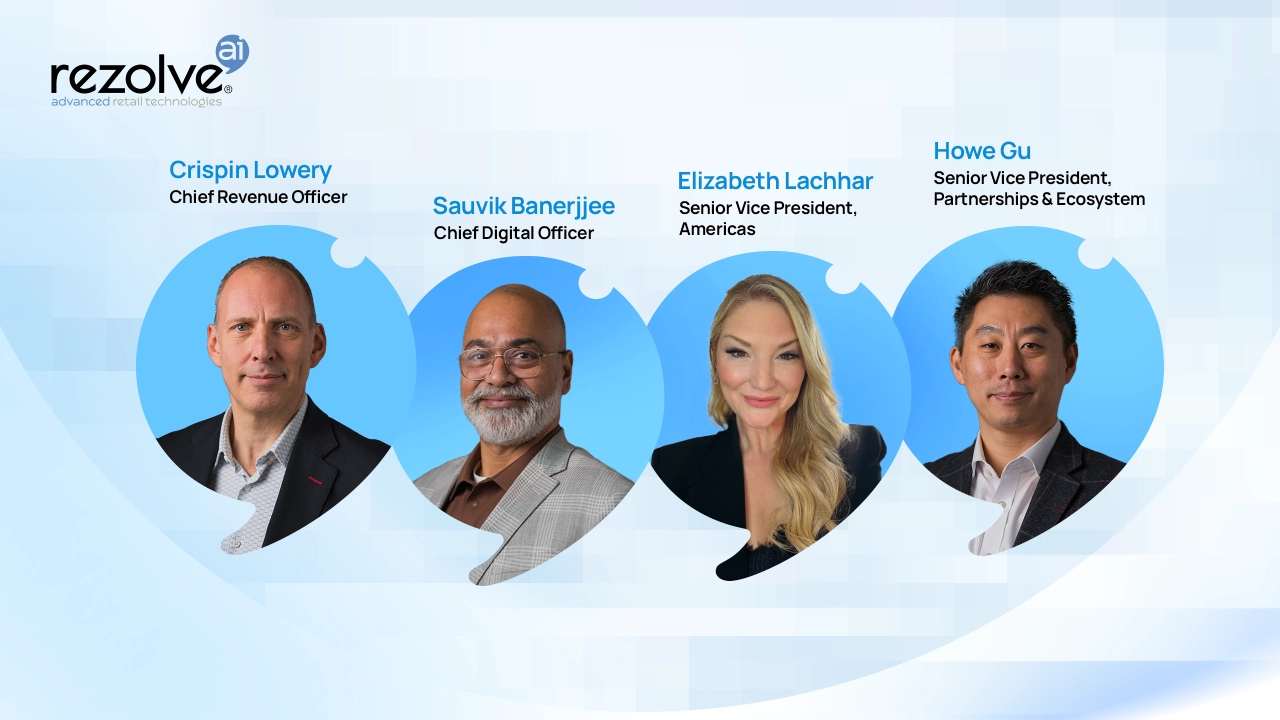 rezolve ai®
advanced retail technologies

Crispin Lowery
Chief Revenue Officer

Sauvik Banerjjee
Chief Digital Officer

Elizabeth Lachhar
Senior Vice President, Americas

Howe Gu
Senior Vice President, Partnerships & Ecosystem